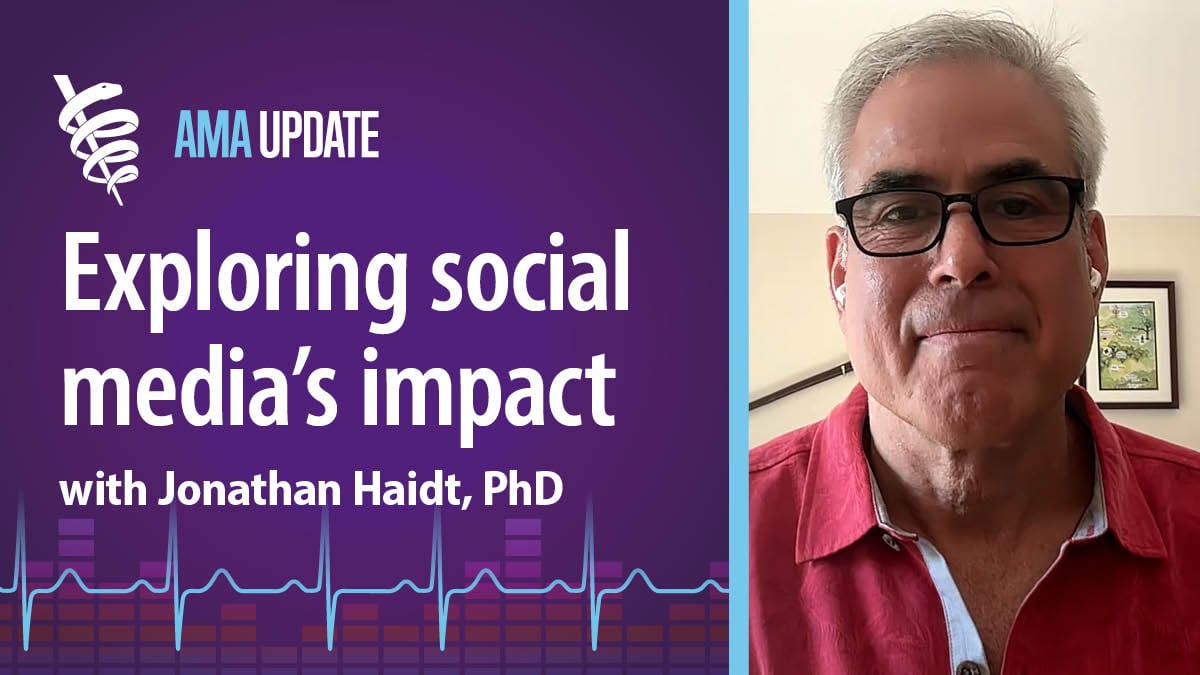 AMA UPDATE

Exploring social media's impact

with Jonathan Haidt, PhD